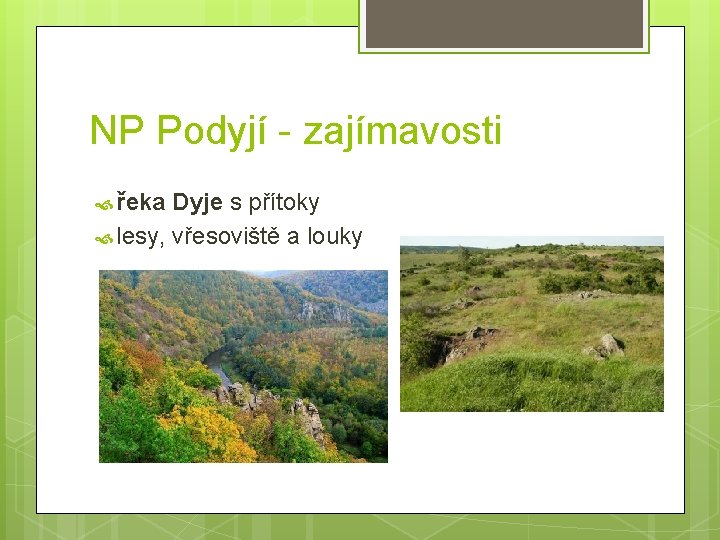 NP Podyjí - zajímavosti

řeka Dyje s přítoky

lesy, vřesoviště a louky